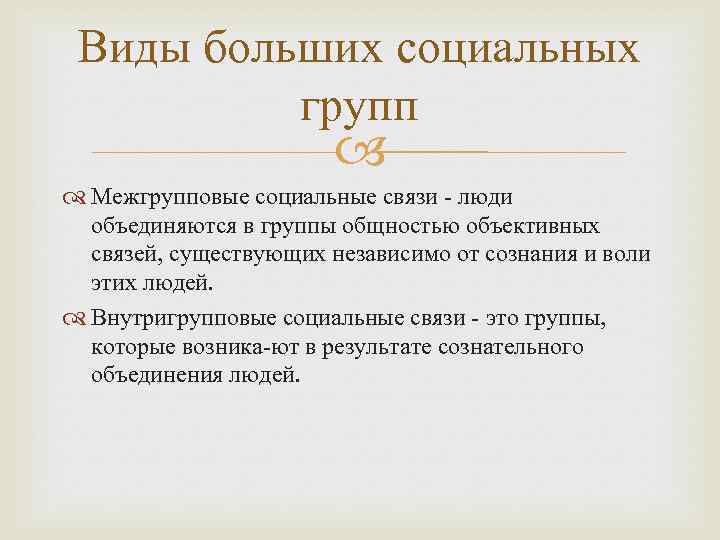 Виды больших социальных групп

Межгрупповые социальные связи - люди объединяются в группы общностью объективных связей, существующих независимо от сознания и воли этих людей.

Внутригрупповые социальные связи - это группы, которые возника-ют в результате сознательного объединения людей.